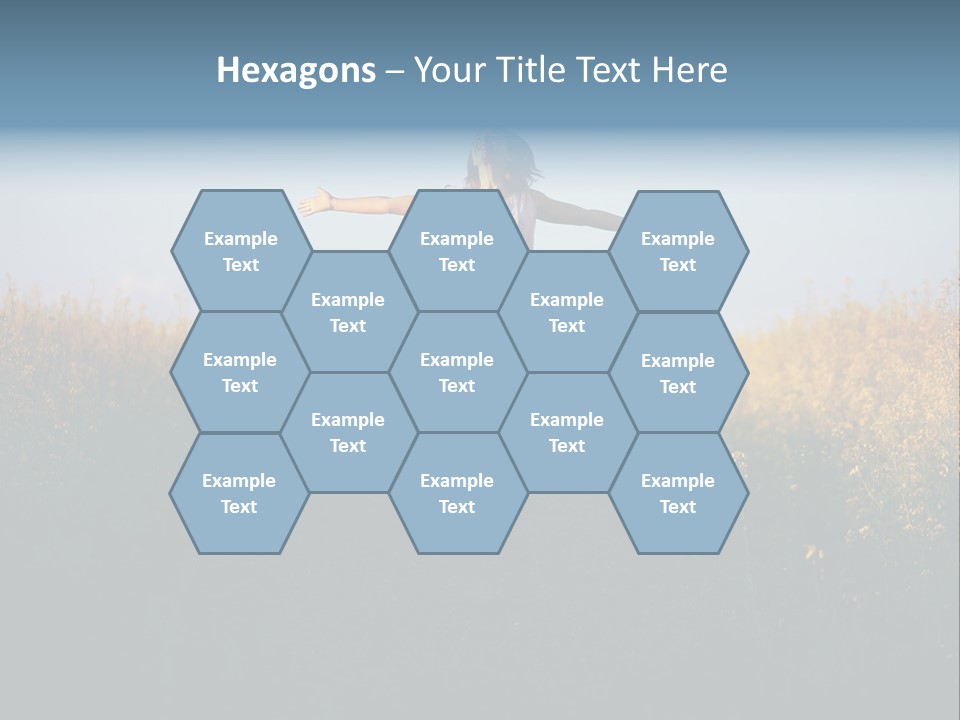 Hexagons – Your Title Text Here

Example Text

Example Text

Example Text

Example Text

Example Text

Example Text

Example Text

Example Text

Example Text

Example Text

Example Text

Example Text

Example Text